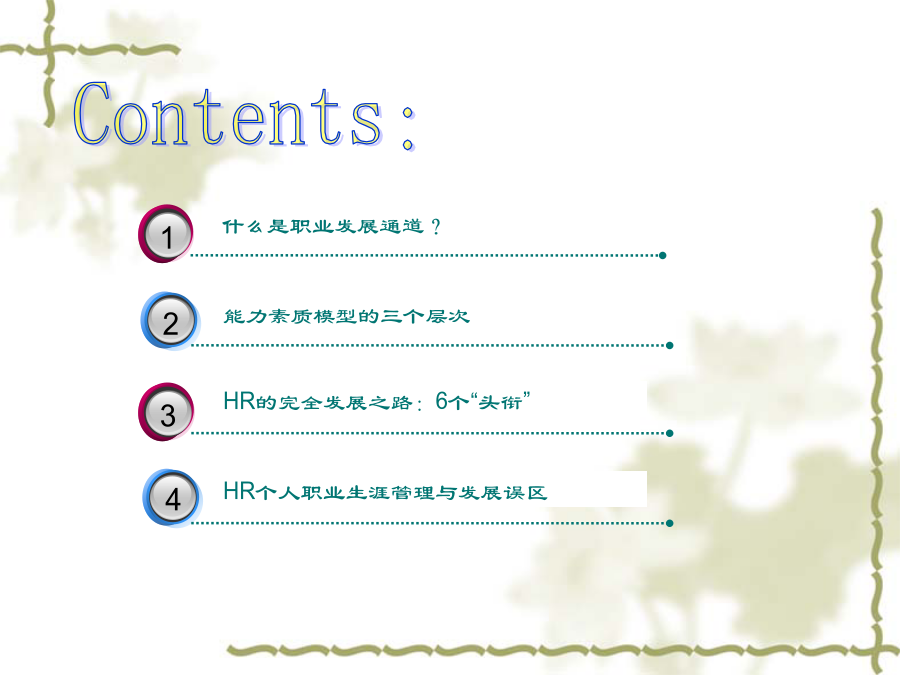 Contents:

1 什么是职业发展通道？

2 能力素质模型的三个层次

3 HR的完全发展之路：6个“头衔”

4 HR个人职业生涯管理与发展误区